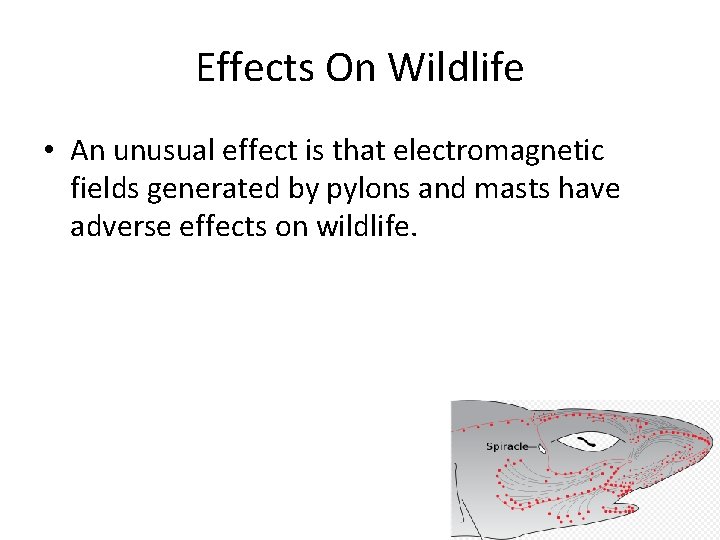 Effects On Wildlife

• An unusual effect is that electromagnetic fields generated by pylons and masts have adverse effects on wildlife.

Spiracle